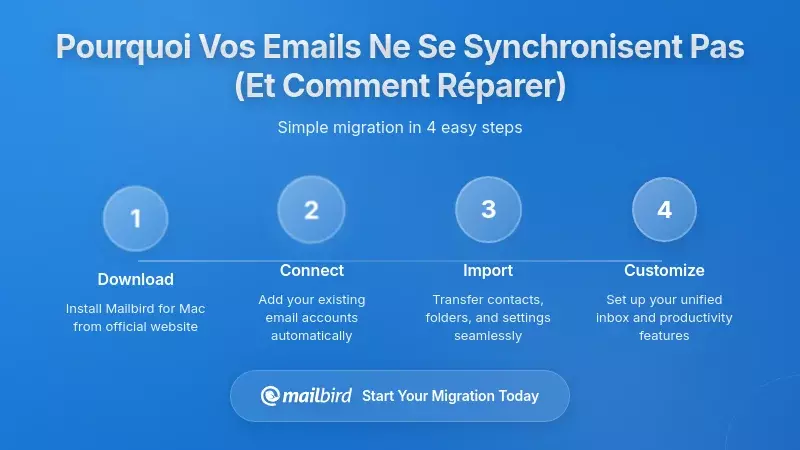 Pourquoi Vos Emails Ne Se Synchronisent Pas (Et Comment Réparer)

Simple migration in 4 easy steps

1
Download
Install Mailbird for Mac from official website

2
Connect
Add your existing email accounts automatically

3
Import
Transfer contacts, folders, and settings seamlessly

4
Customize
Set up your unified inbox and productivity features

mailbird Start Your Migration Today